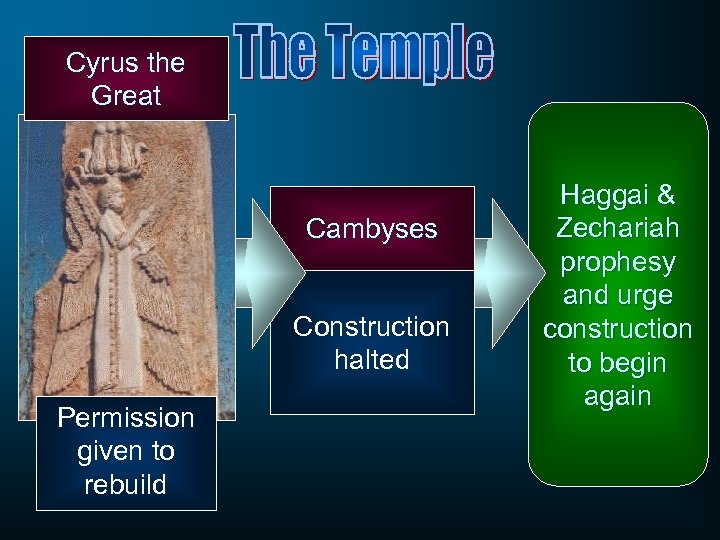 The Temple

Cyrus the Great

Permission given to rebuild

Cambyses

Construction halted

Haggai & Zechariah prophesy and urge construction to begin again